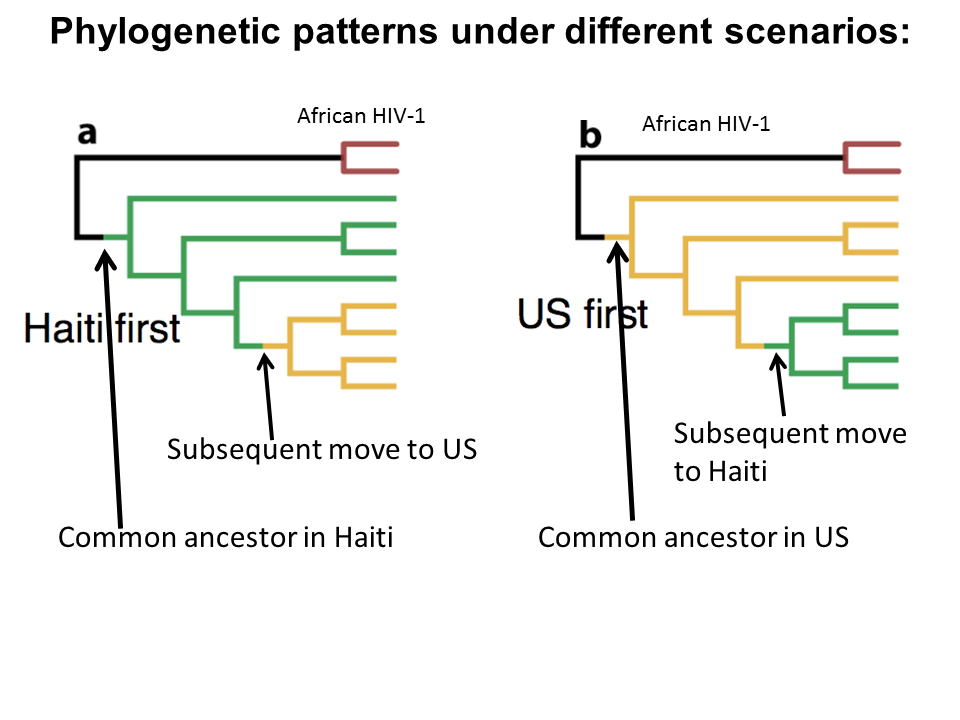 Phylogenetic patterns under different scenarios:

a

African HIV-1

Haiti first

Subsequent move to US

Common ancestor in Haiti

b

African HIV-1

US first

Subsequent move to Haiti

Common ancestor in US